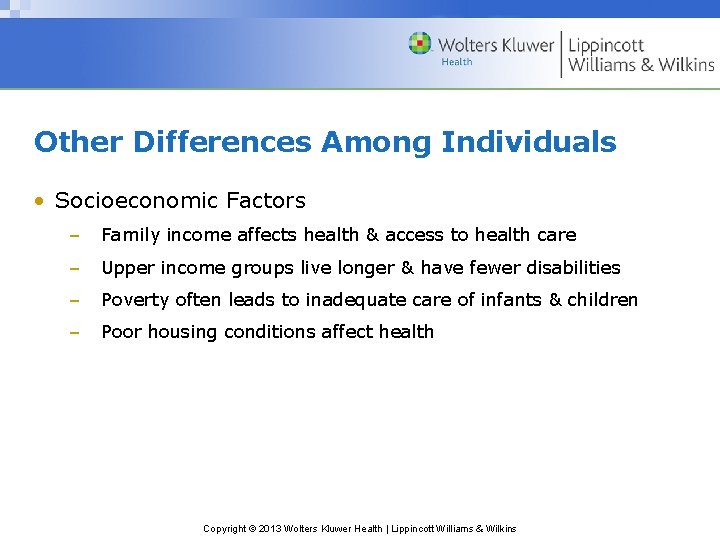 Wolters Kluwer
Health

Lippincott
Williams & Wilkins

Other Differences Among Individuals

• Socioeconomic Factors
– Family income affects health & access to health care
– Upper income groups live longer & have fewer disabilities
– Poverty often leads to inadequate care of infants & children
– Poor housing conditions affect health

Copyright © 2013 Wolters Kluwer Health | Lippincott Williams & Wilkins